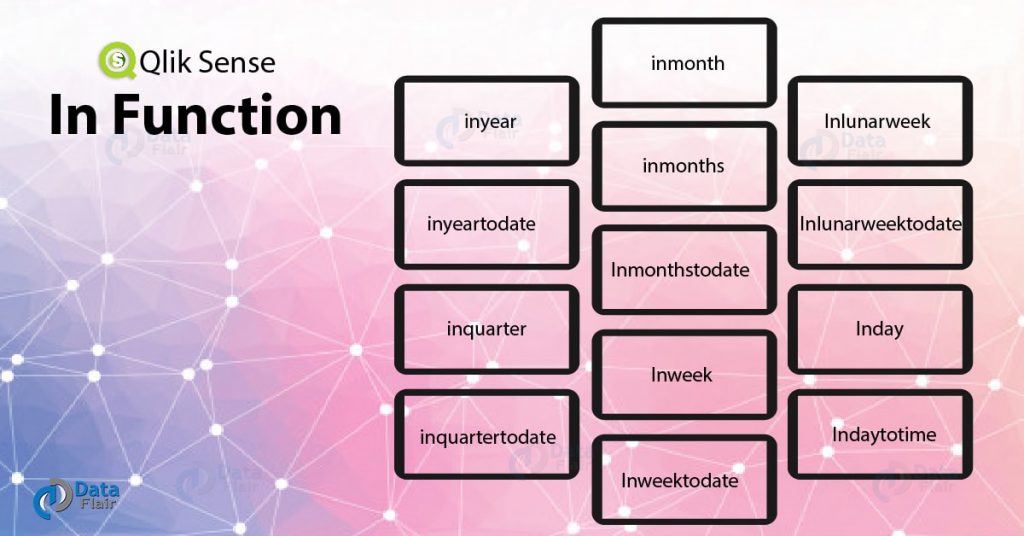 Qlik Sense
In Function

inyear
inyeartodate
inquarter
inquartertodate

inmonth
inmonths
Inmonthstodate
Inweek
Inweektodate

Inlunarweek
Inlunarweektodate
Inday
Indaytotime

Data Flair